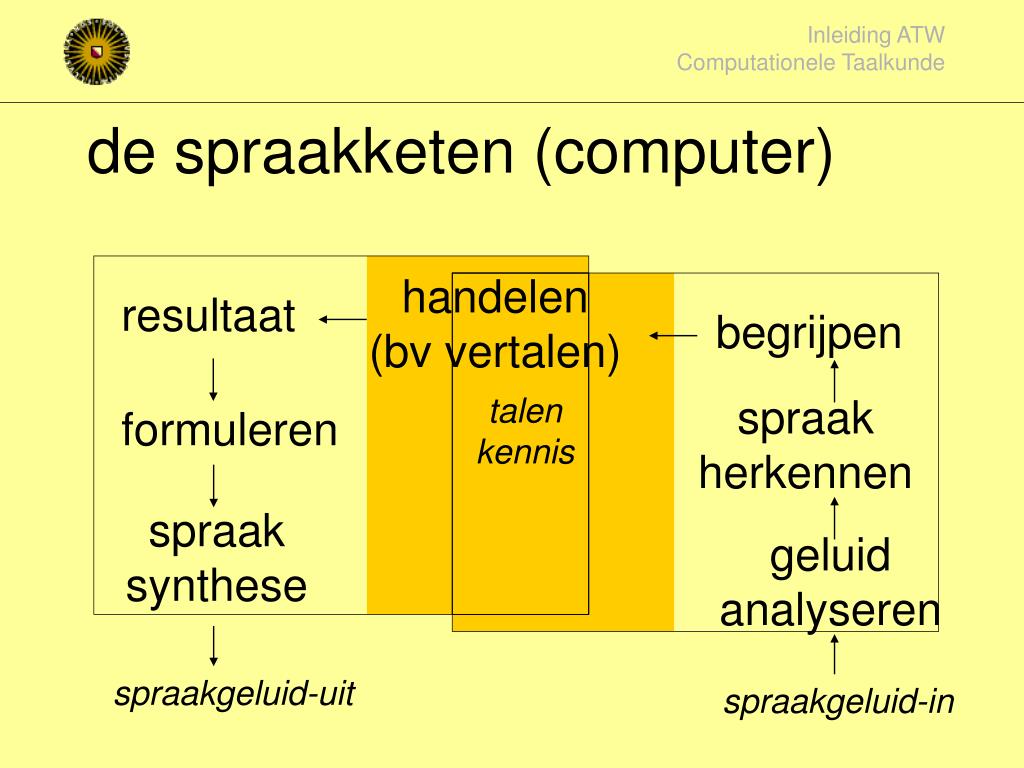 Inleiding ATW
Computationele Taalkunde

de spraakketen (computer)

resultaat

formuleren

spraak synthese

spraakgeluid-uit

handelen (bv vertalen)

talen kennis

begrijpen

spraak herkennen

geluid analyseren

spraakgeluid-in